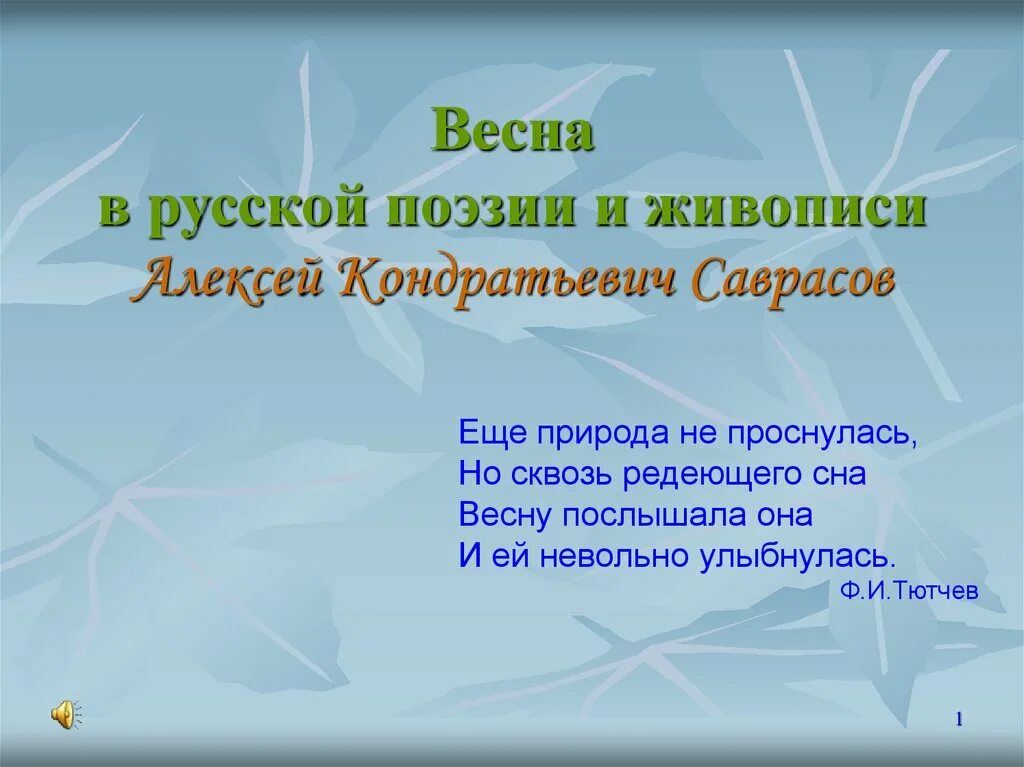 Весна
в русской поэзии и живописи
Алексей Кондратьевич Саврасов

Еще природа не проснулась,
Но сквозь редеющего сна
Весну послышала она
И ей невольно улыбнулась.
Ф.И.Тютчев

1